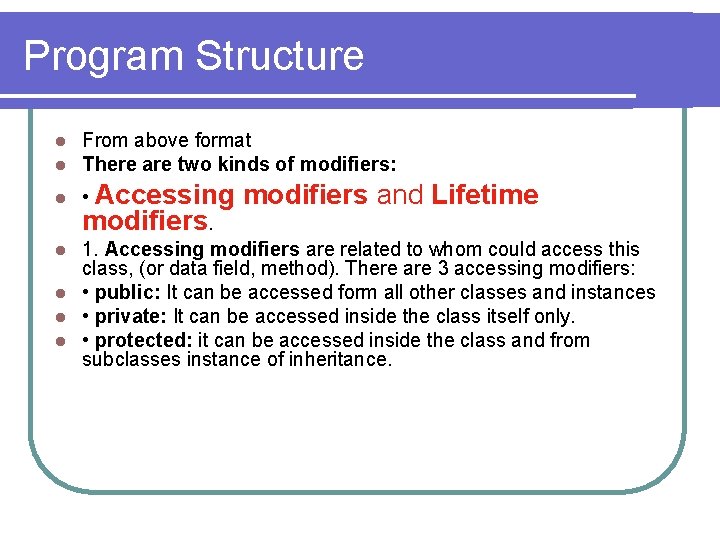 Program Structure

- From above format
- There are two kinds of modifiers:
- • Accessing modifiers and Lifetime modifiers.
- 1. Accessing modifiers are related to whom could access this class, (or data field, method). There are 3 accessing modifiers:
- • public: It can be accessed form all other classes and instances
- • private: It can be accessed inside the class itself only.
- • protected: it can be accessed inside the class and from subclasses instance of inheritance.